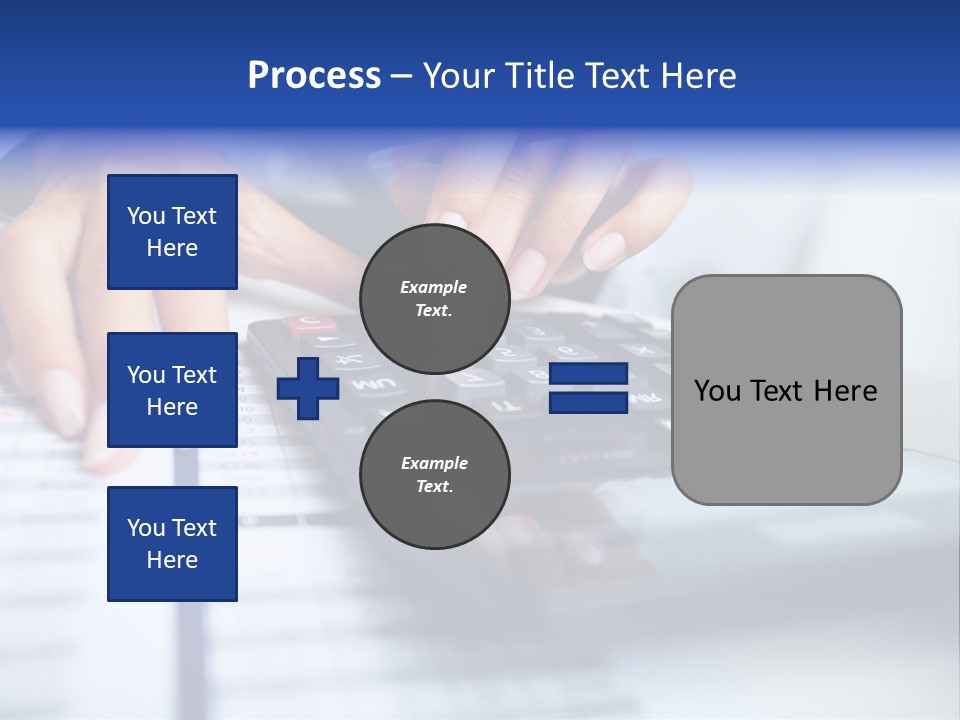 Process – Your Title Text Here

You Text Here

You Text Here

You Text Here

Example Text.

Example Text.

You Text Here